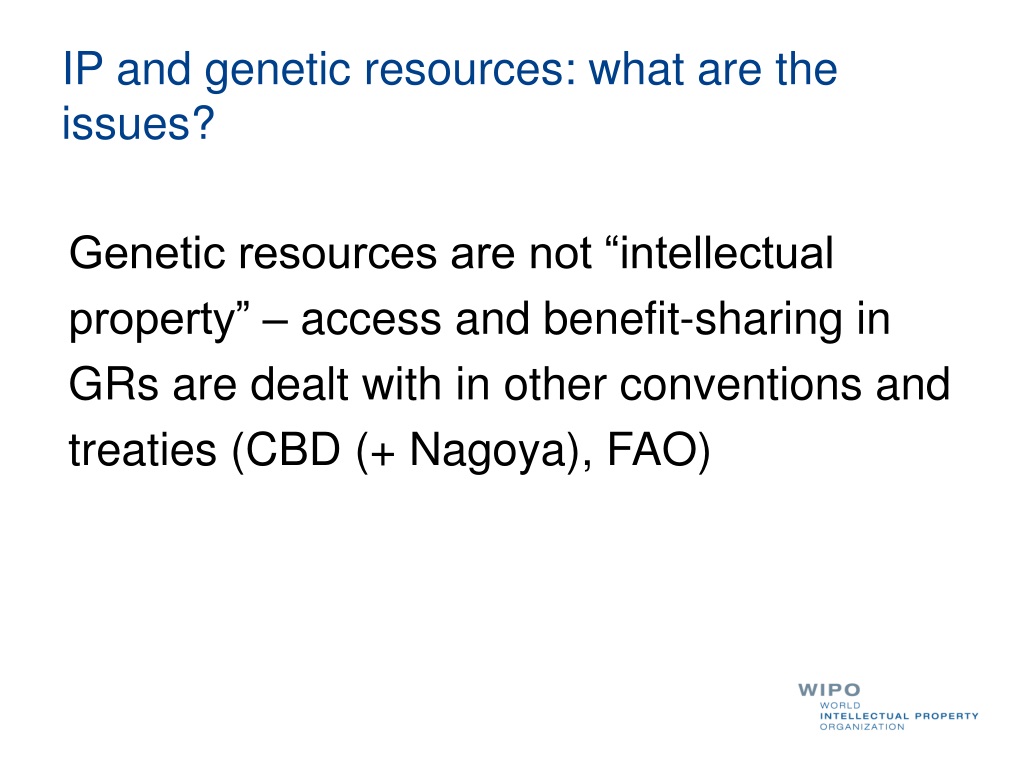 IP and genetic resources: what are the issues?

Genetic resources are not “intellectual property” – access and benefit-sharing in GRs are dealt with in other conventions and treaties (CBD (+ Nagoya), FAO)

WIPO
WORLD
INTELLECTUAL PROPERTY
ORGANIZATION